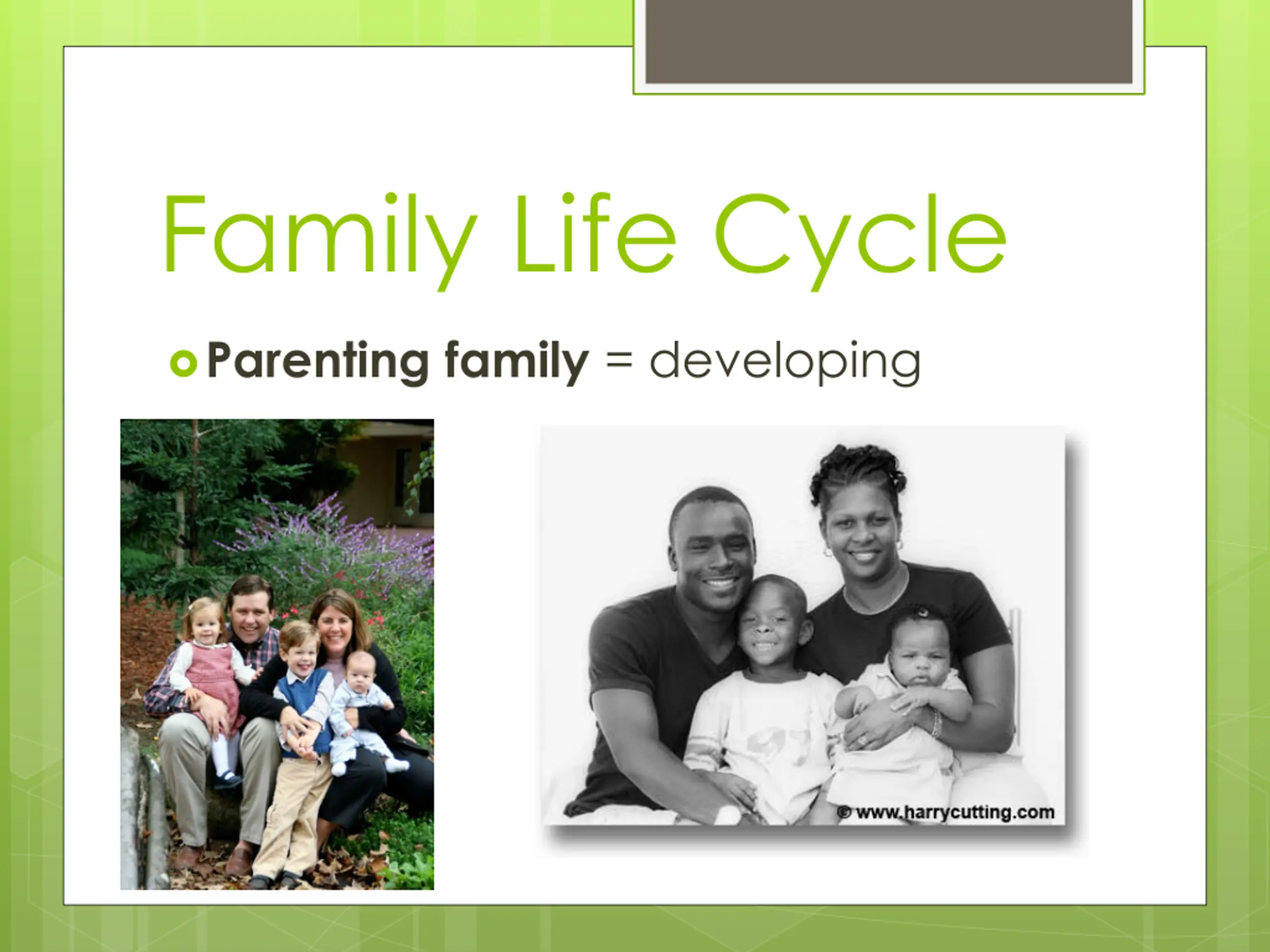 Family Life Cycle

Parenting family = developing

© www.harrycutting.com